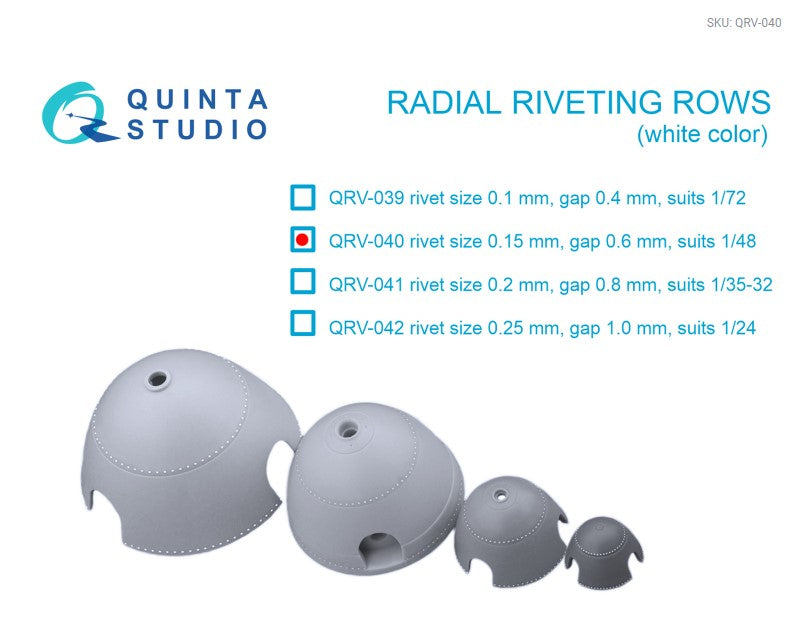 SKU: QRV-040

QUINTA STUDIO

RADIAL RIVETING ROWS
(white color)

QRV-039 rivet size 0.1 mm, gap 0.4 mm, suits 1/72

QRV-040 rivet size 0.15 mm, gap 0.6 mm, suits 1/48

QRV-041 rivet size 0.2 mm, gap 0.8 mm, suits 1/35-32

QRV-042 rivet size 0.25 mm, gap 1.0 mm, suits 1/24